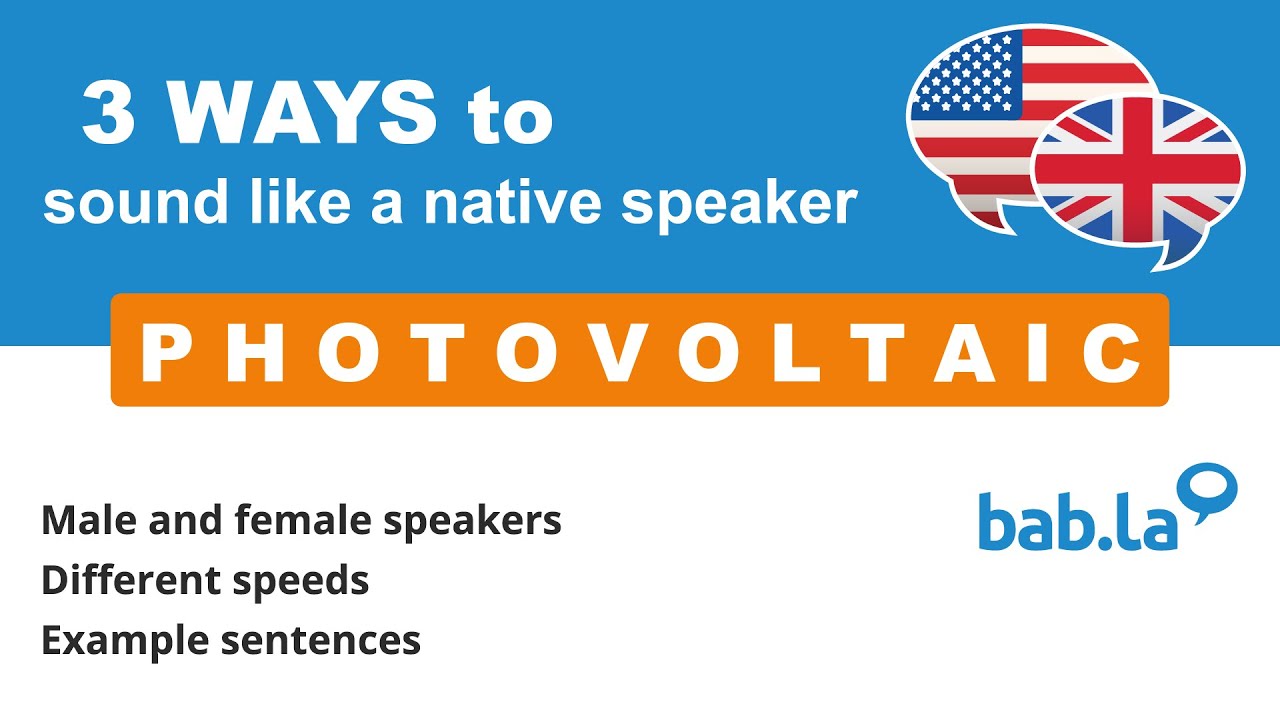 3 WAYS to
sound like a native speaker

PHOTOVOLTAIC

Male and female speakers
Different speeds
Example sentences

bab.la